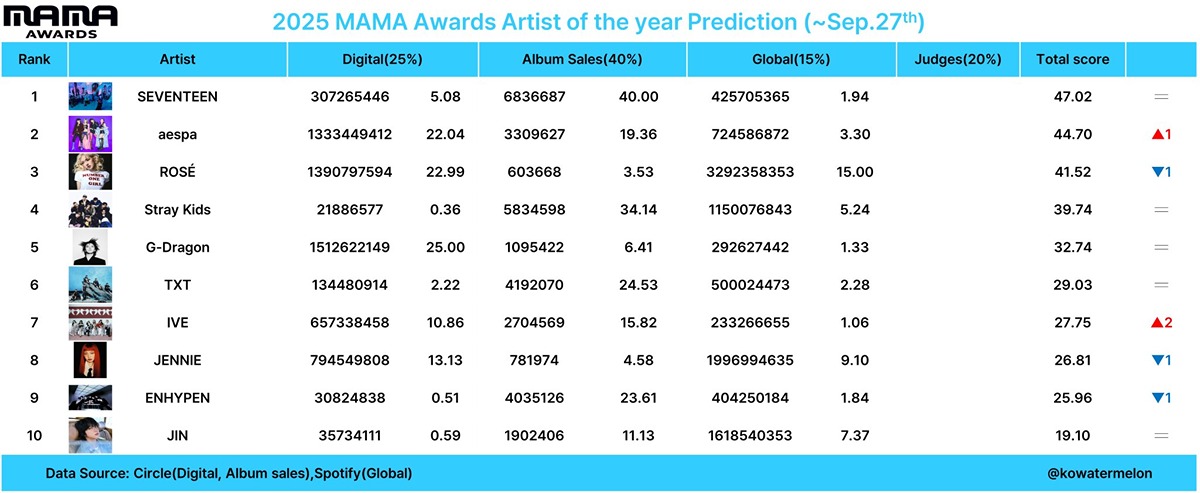 MAMA AWARDS

2025 MAMA Awards Artist of the year Prediction (~Sep.27$^{th}$)

| Rank | Artist | Digital(25%) | | Album Sales(40%) | | Global(15%) | | Judges(20%) | Total score | |
|---|---|---|---|---|---|---|---|---|---|---|
| 1 | SEVENTEEN | 307265446 | 5.08 | 6836687 | 40.00 | 425705365 | 1.94 | | 47.02 | = |
| 2 | aespa | 1333449412 | 22.04 | 3309627 | 19.36 | 724586872 | 3.30 | | 44.70 | ▲1 |
| 3 | ROSÉ | 1390797594 | 22.99 | 603668 | 3.53 | 3292358353 | 15.00 | | 41.52 | ▼1 |
| 4 | Stray Kids | 21886577 | 0.36 | 5834598 | 34.14 | 1150076843 | 5.24 | | 39.74 | = |
| 5 | G-Dragon | 1512622149 | 25.00 | 1095422 | 6.41 | 292627442 | 1.33 | | 32.74 | = |
| 6 | TXT | 134480914 | 2.22 | 4192070 | 24.53 | 500024473 | 2.28 | | 29.03 | = |
| 7 | IVE | 657338458 | 10.86 | 2704569 | 15.82 | 233266655 | 1.06 | | 27.75 | ▲2 |
| 8 | JENNIE | 794549808 | 13.13 | 781974 | 4.58 | 1996994635 | 9.10 | | 26.81 | ▼1 |
| 9 | ENHYPEN | 30824838 | 0.51 | 4035126 | 23.61 | 404250184 | 1.84 | | 25.96 | ▼1 |
| 10 | JIN | 35734111 | 0.59 | 1902406 | 11.13 | 1618540353 | 7.37 | | 19.10 | = |

Data Source: Circle(Digital, Album sales),Spotify(Global)

@kowatermelon